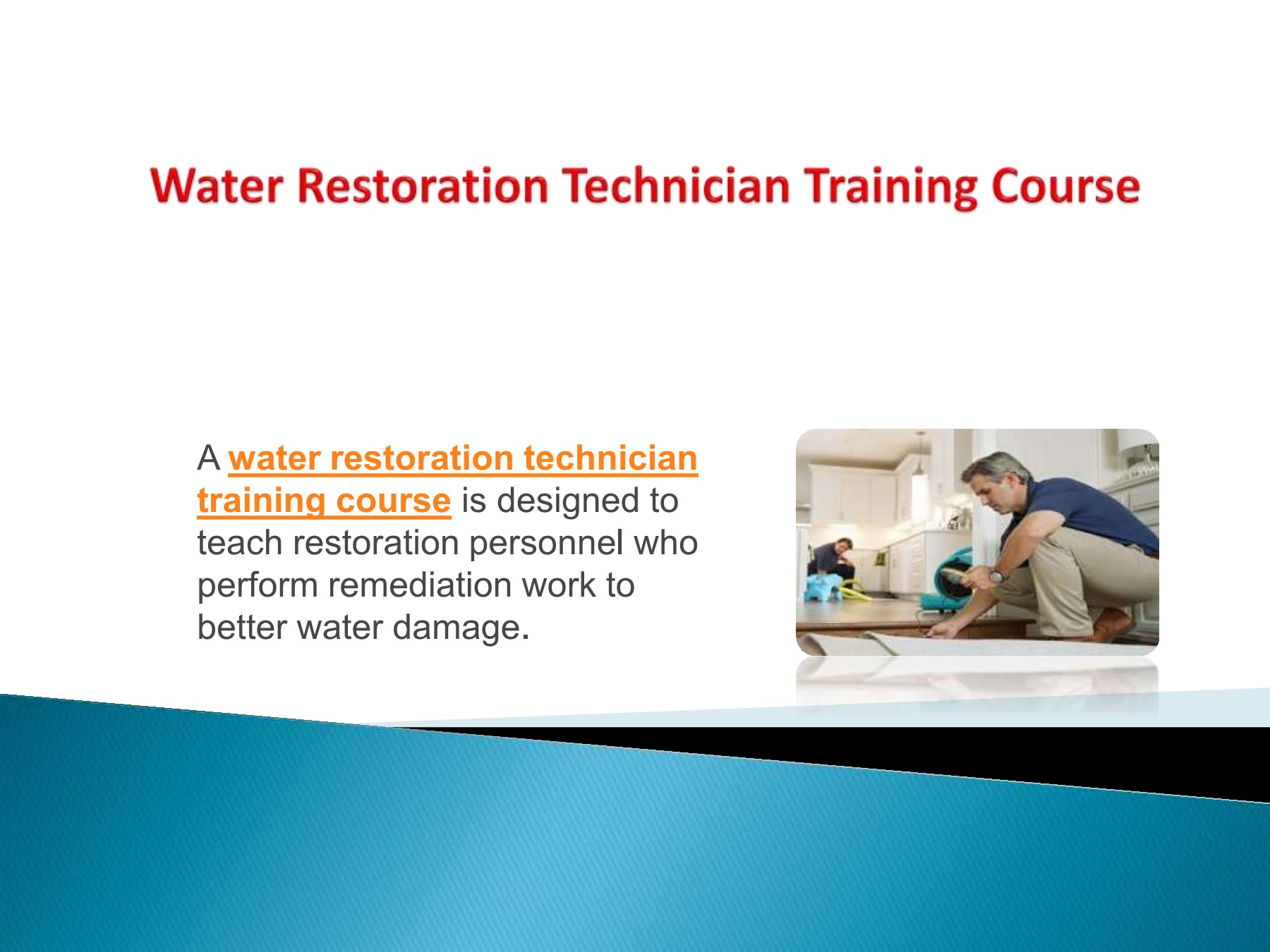 Water Restoration Technician Training Course

A water restoration technician training course is designed to teach restoration personnel who perform remediation work to better water damage.